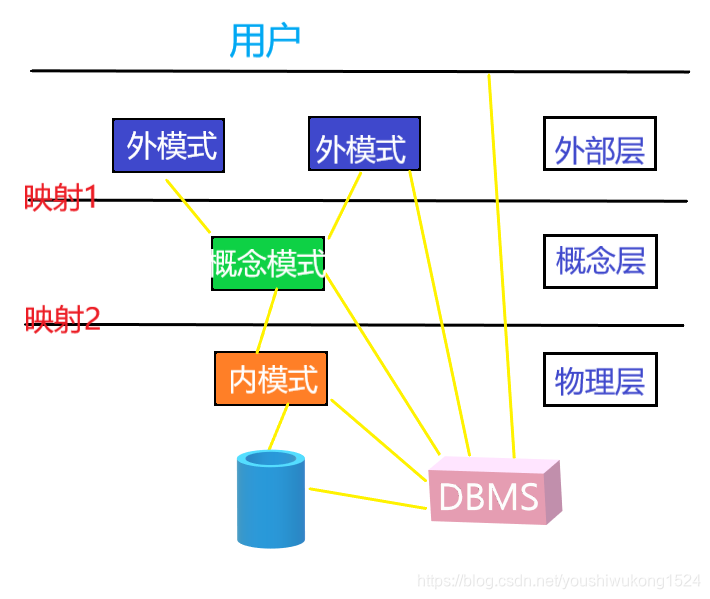 用户

外模式

外模式

外部层

映射1

概念模式

概念层

映射2

内模式

物理层

DBMS

https://blog.csdn.net/youshiwukong1524